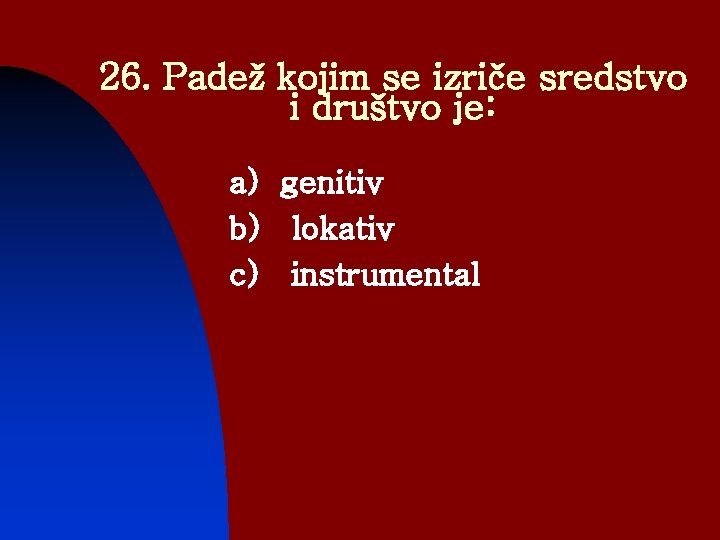 26. Padež kojim se izriče sredstvo i društvo je:

a) genitiv
b) lokativ
c) instrumental